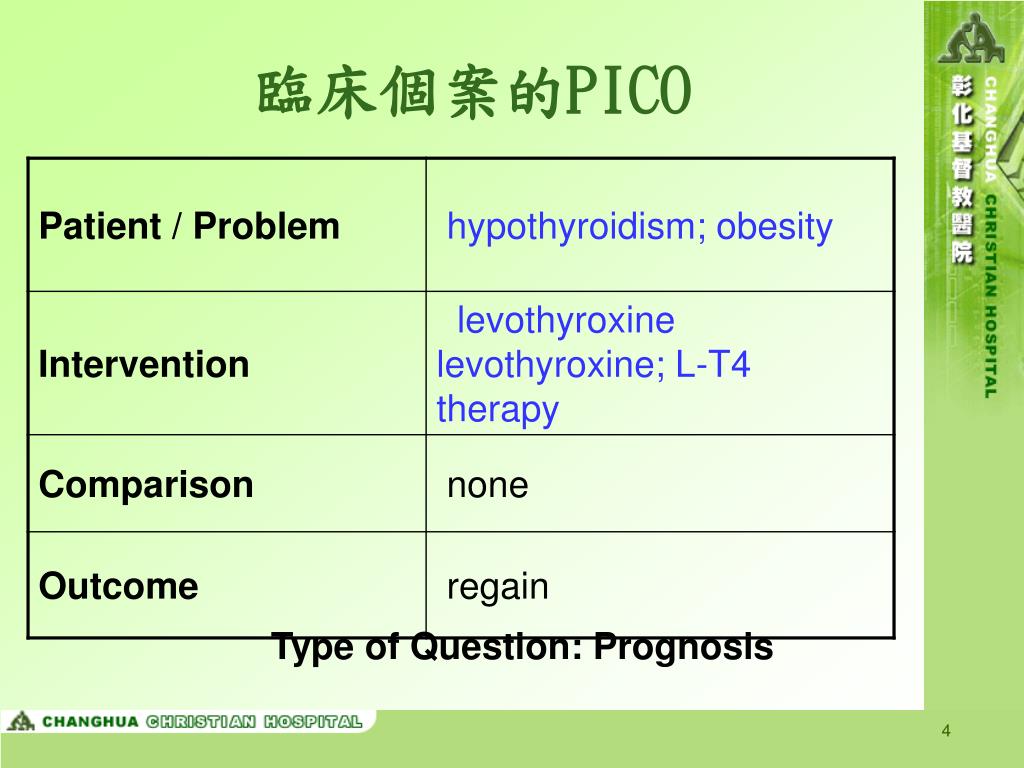 臨床個案的PICO

| Patient / Problem | hypothyroidism; obesity |
|---|---|
| Intervention | levothyroxine levothyroxine; L-T4 therapy |
| Comparison | none |
| Outcome | regain |

Type of Question: Prognosis

彰化基督教醫院
CHANGHUA CHRISTIAN HOSPITAL

CHANGHUA CHRISTIAN HOSPITAL

4